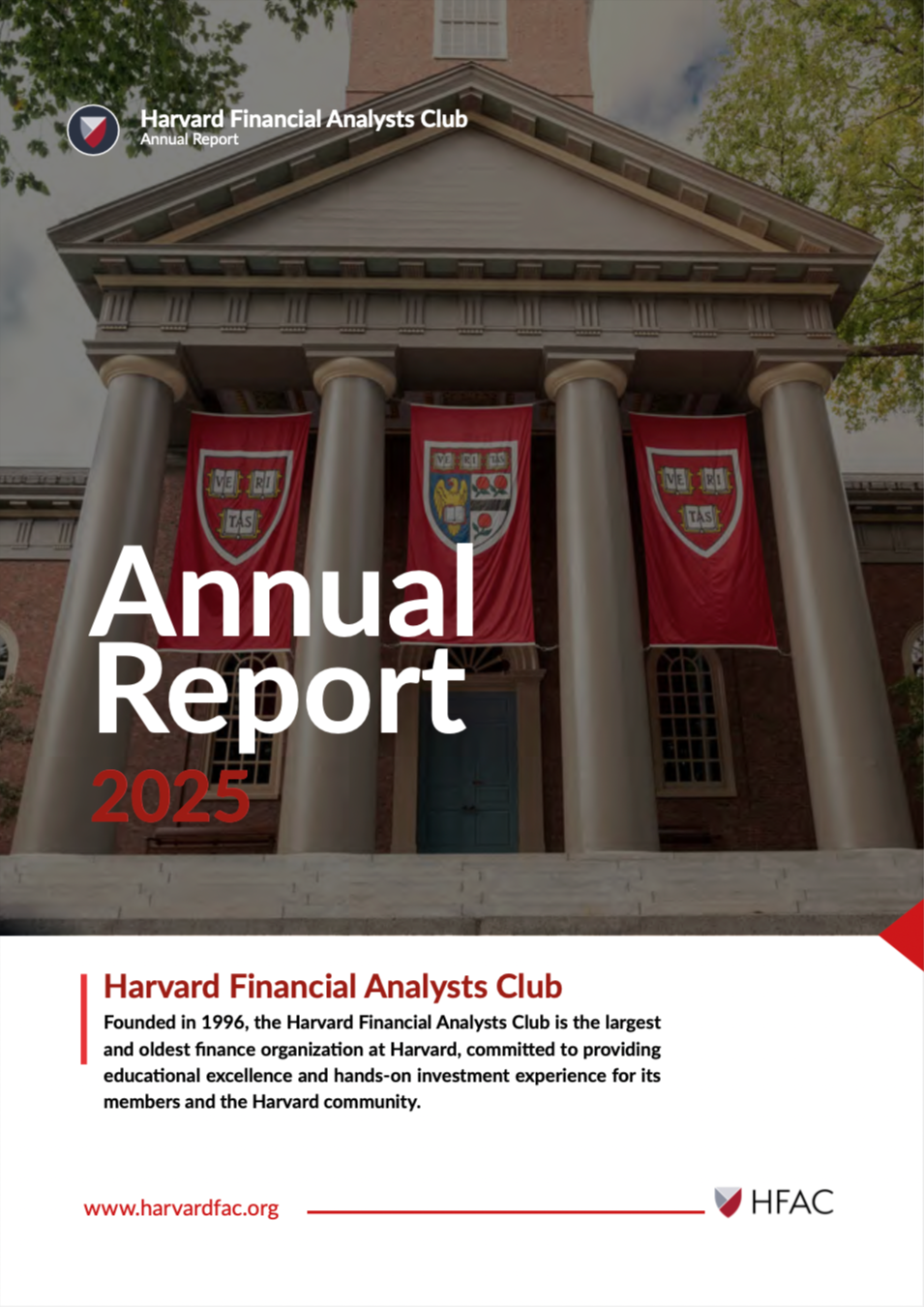 Harvard Financial Analysts Club
Annual Report

VE RI TAS

VE RI TAS

VE RI TAS

Annual Report 2025

Harvard Financial Analysts Club

Founded in 1996, the Harvard Financial Analysts Club is the largest and oldest finance organization at Harvard, committed to providing educational excellence and hands-on investment experience for its members and the Harvard community.

www.harvardfac.org

HFAC